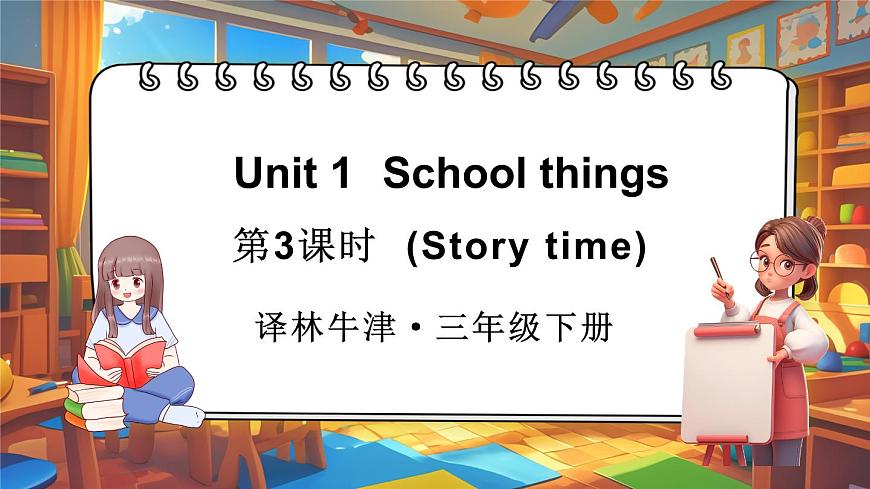 Unit 1 School things

第3课时 (Story time)

译林牛津·三年级下册